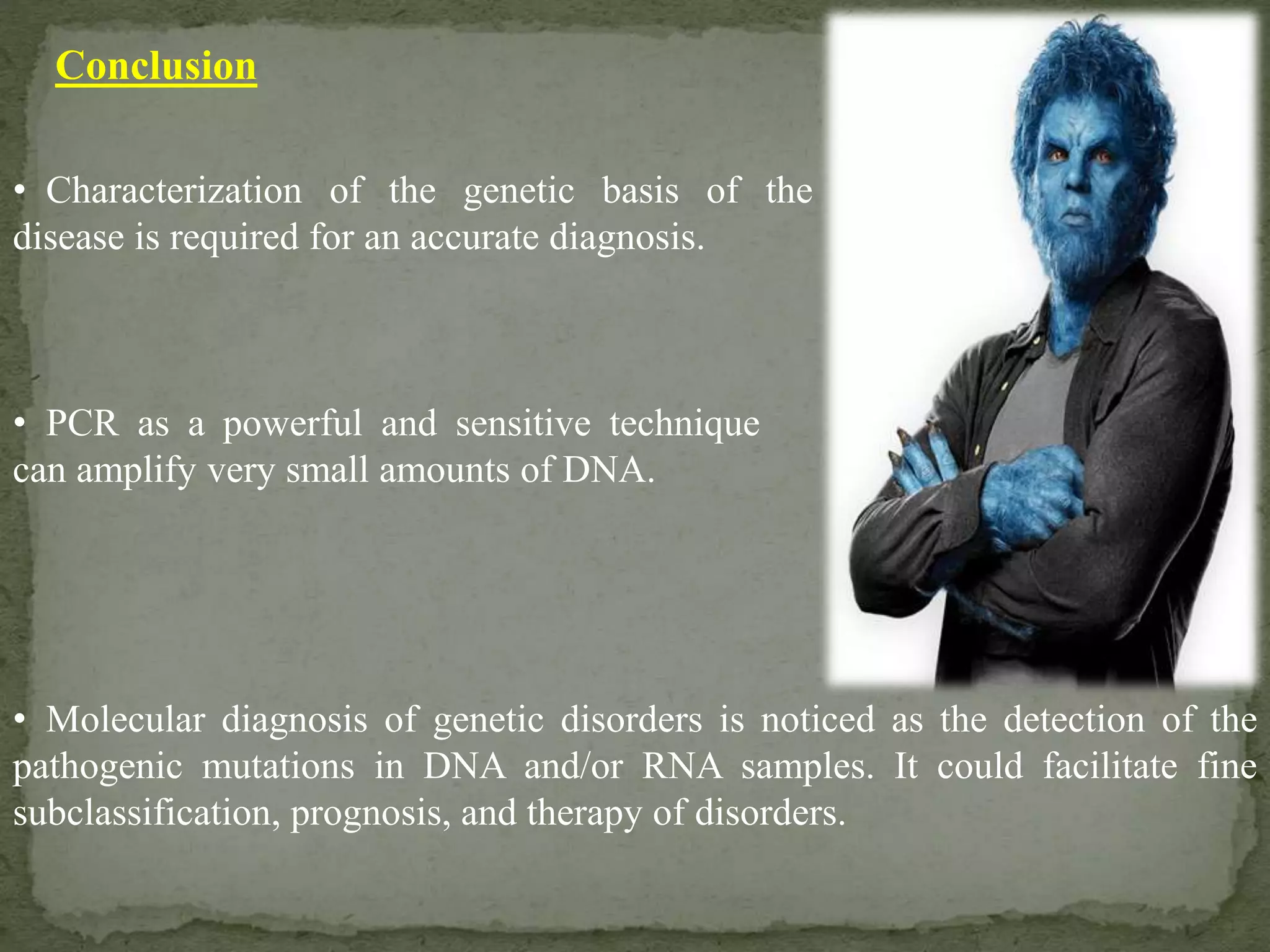 Conclusion

• Characterization of the genetic basis of the disease is required for an accurate diagnosis.

• PCR as a powerful and sensitive technique can amplify very small amounts of DNA.

• Molecular diagnosis of genetic disorders is noticed as the detection of the pathogenic mutations in DNA and/or RNA samples. It could facilitate fine subclassification, prognosis, and therapy of disorders.